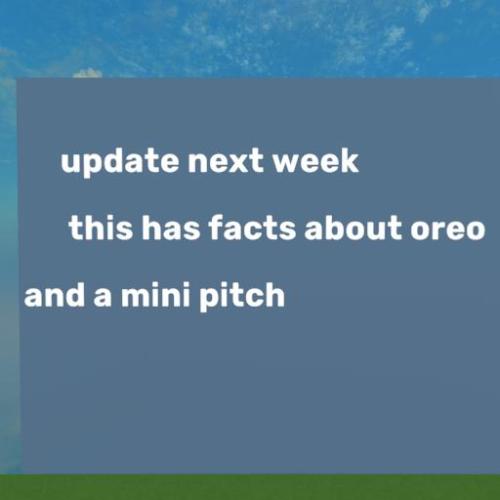 update next week

this has facts about oreo

and a mini pitch